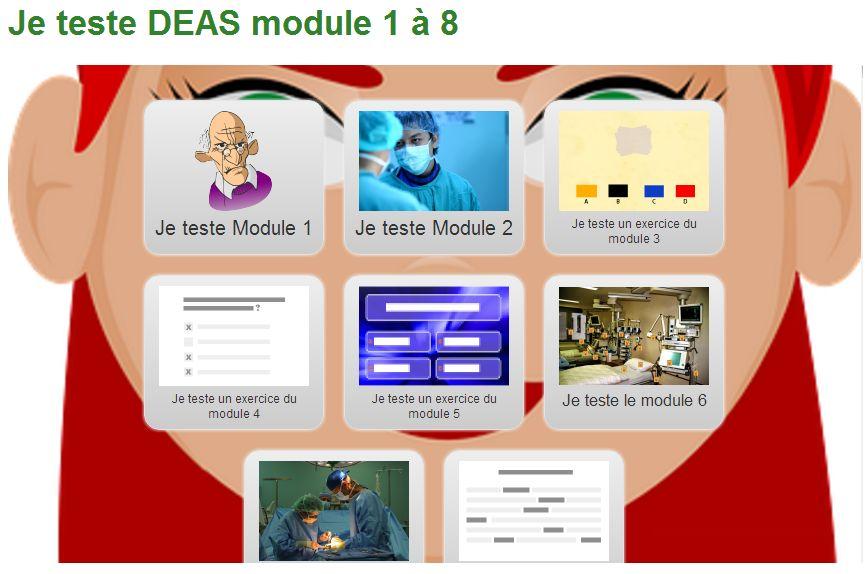 Je teste DEAS module 1 à 8

Je teste Module 1

Je teste Module 2

A B C D

Je teste un exercice du module 3

Je teste un exercice du module 4

Je teste un exercice du module 5

Je teste le module 6